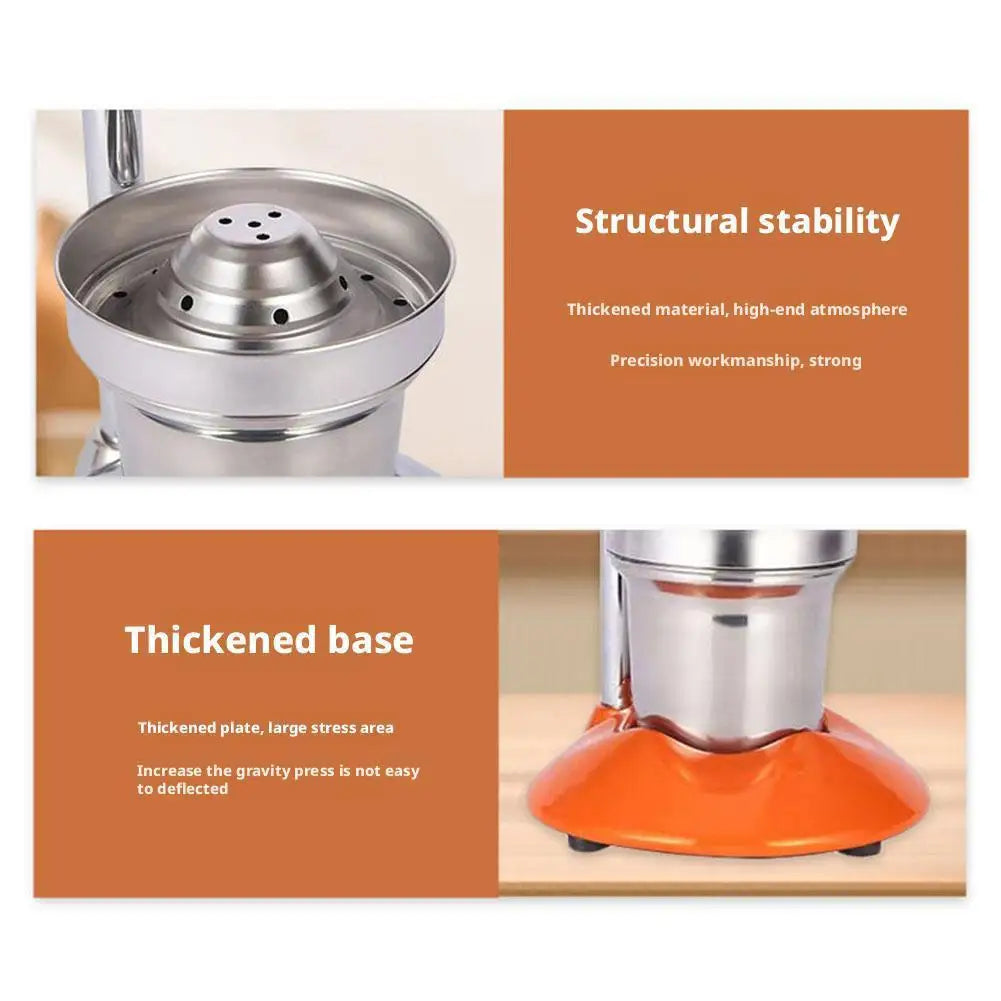 Structural stability

Thickened material, high-end atmosphere

Precision workmanship, strong

Thickened base

Thickened plate, large stress area

Increase the gravity press is not easy to deflected